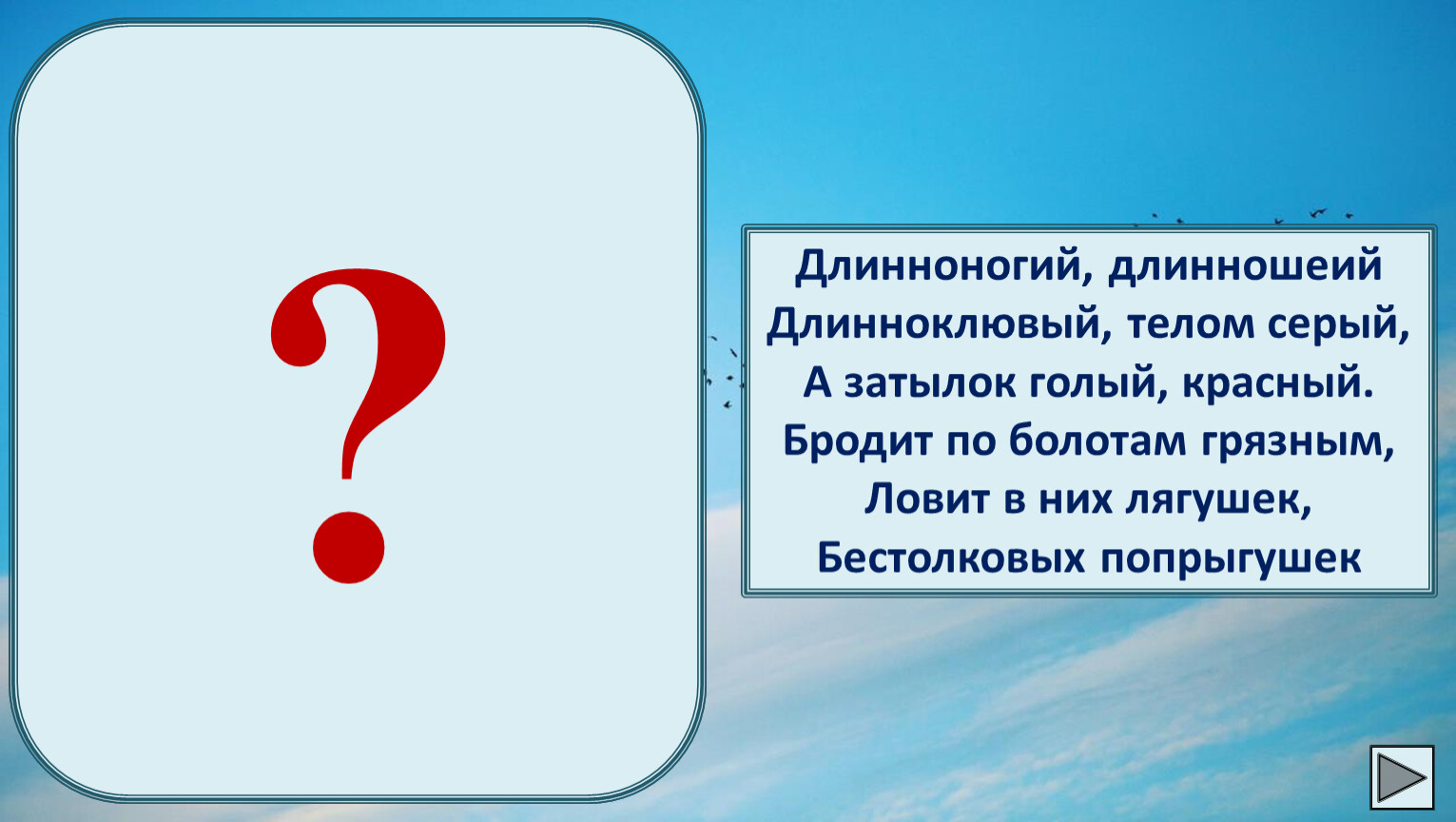 ?

Длинноногий, длинношеий
Длинноклювый, телом серый,
А затылок голый, красный.
Бродит по болотам грязным,
Ловит в них лягушек,
Бестолковых попрыгушек